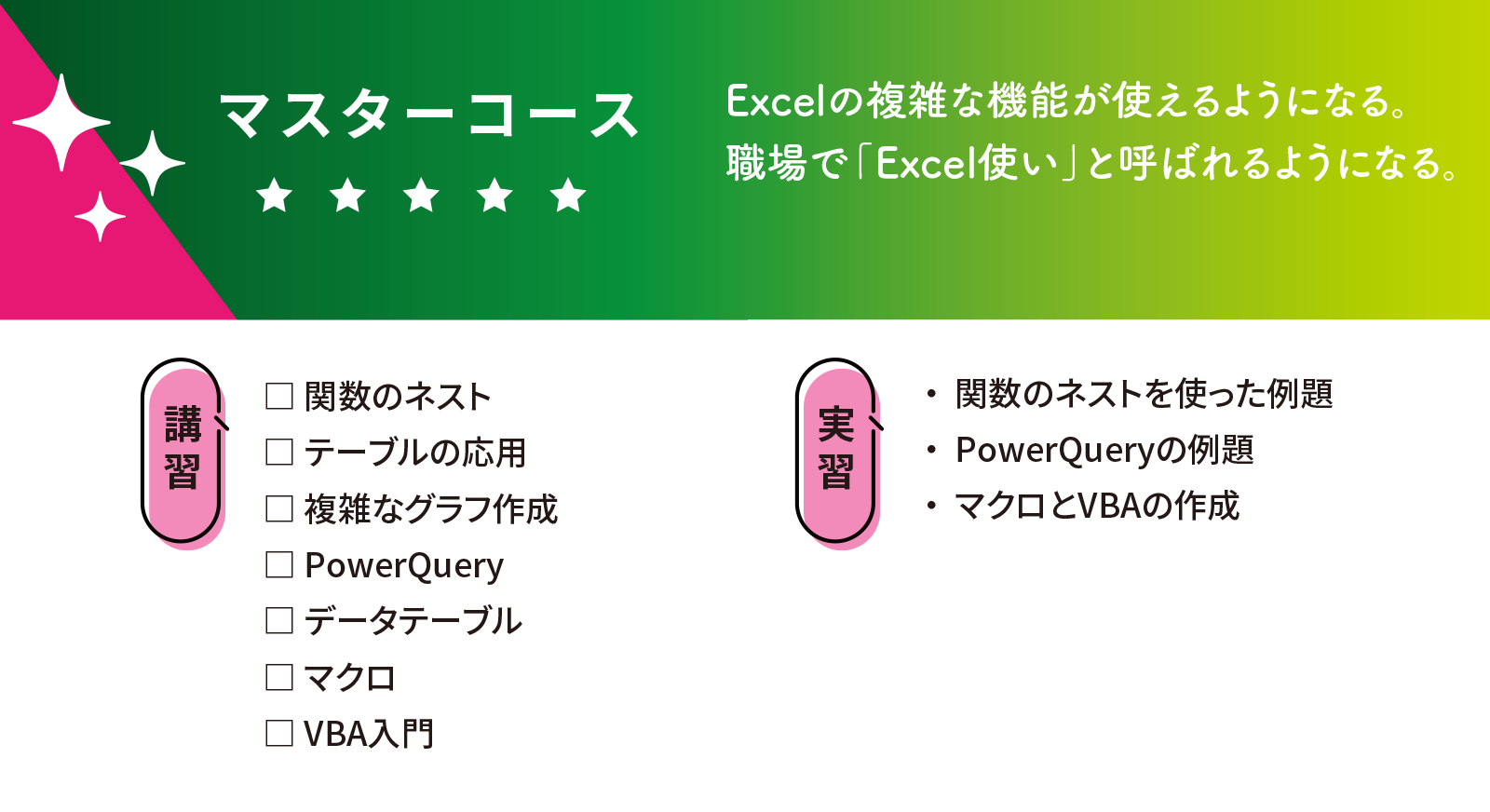 マスターコース
★ ★ ★ ★ ★

Excelの複雑な機能が使えるようになる。
職場で「Excel使い」と呼ばれるようになる。

講習

☐ 関数のネスト
☐ テーブルの応用
☐ 複雑なグラフ作成
☐ PowerQuery
☐ データテーブル
☐ マクロ
☐ VBA入門

実習

・関数のネストを使った例題
・PowerQueryの例題
・マクロとVBAの作成